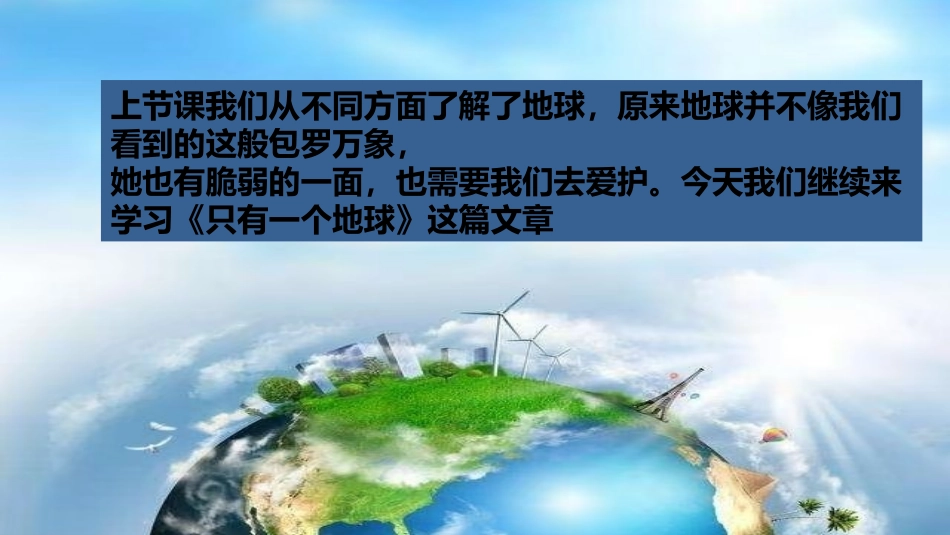 上节课我们从不同方面了解了地球，原来地球并不像我们看到的这般包罗万象，
她也有脆弱的一面，也需要我们去爱护。今天我们继续来学习《只有一个地球》这篇文章